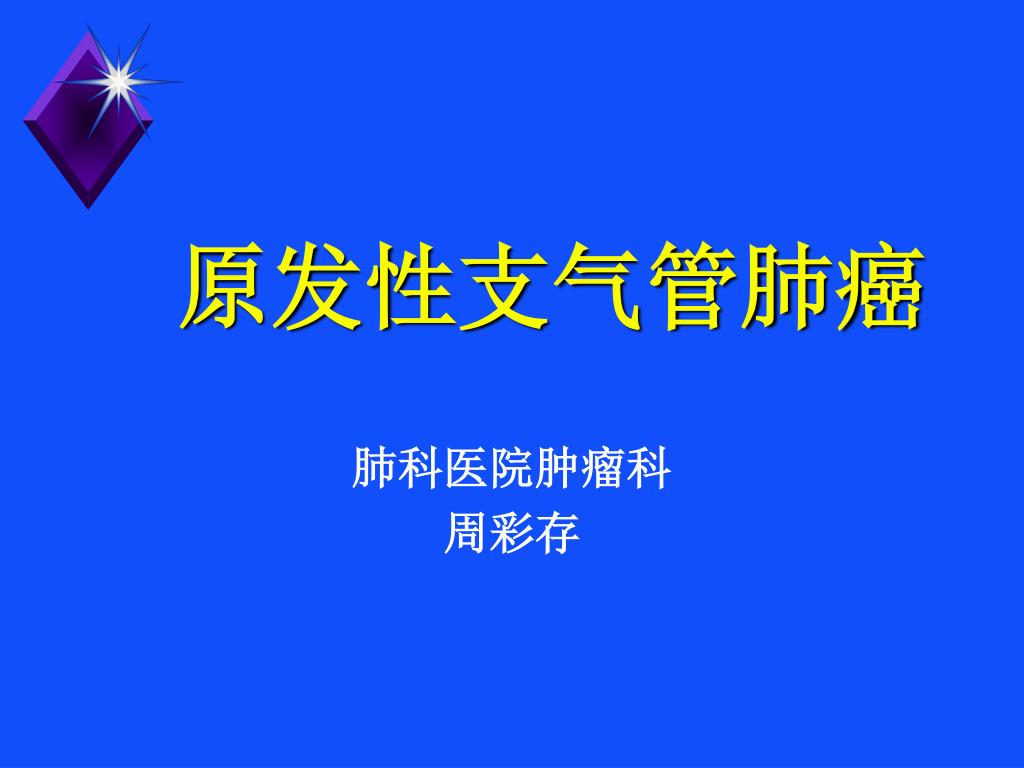 原发性支气管肺癌

肺科医院肿瘤科
周彩存